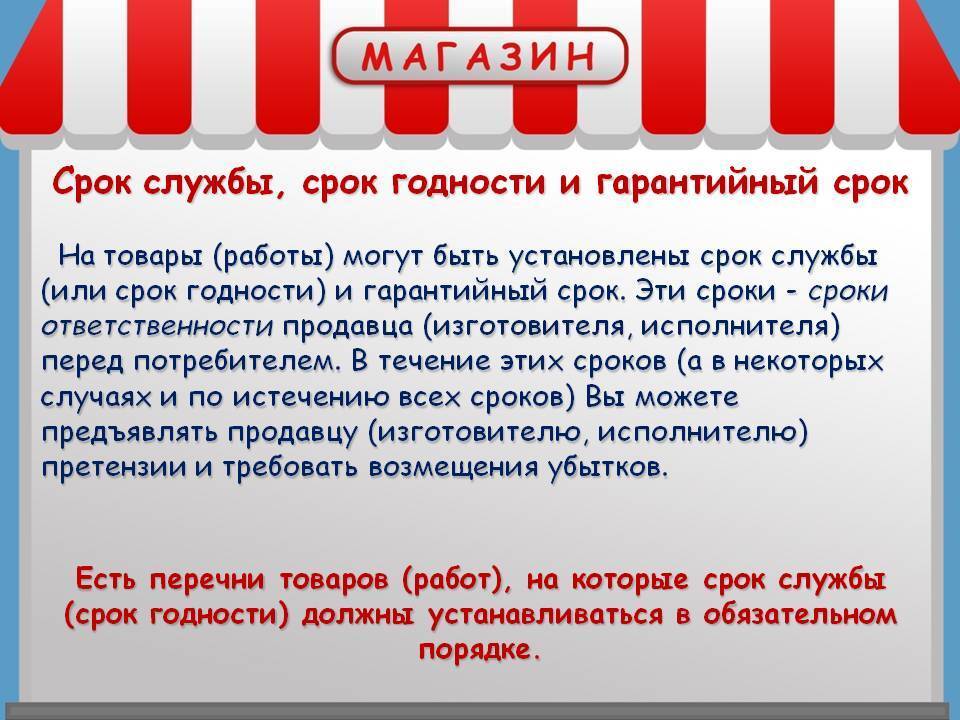 МАГАЗИН

Срок службы, срок годности и гарантийный срок

На товары (работы) могут быть установлены срок службы (или срок годности) и гарантийный срок. Эти сроки - сроки ответственности продавца (изготовителя, исполнителя) перед потребителем. В течение этих сроков (а в некоторых случаях и по истечению всех сроков) Вы можете предъявлять продавцу (изготовителю, исполнителю) претензии и требовать возмещения убытков.

Есть перечни товаров (работ), на которые срок службы (срок годности) должны устанавливаться в обязательном порядке.